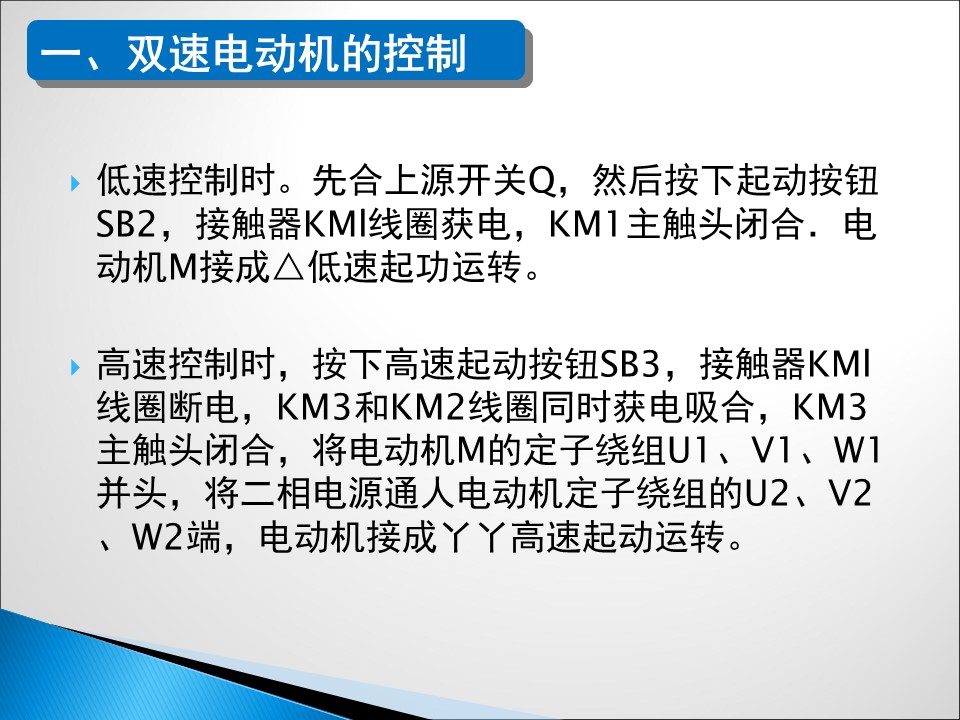 一、双速电动机的控制

低速控制时。先合上源开关Q，然后按下起动按钮SB2，接触器KMl线圈获电，KM1主触头闭合．电动机M接成△低速起功运转。

高速控制时，按下高速起动按钮SB3，接触器KMl线圈断电，KM3和KM2线圈同时获电吸合，KM3主触头闭合，将电动机M的定子绕组U1、V1、W1并头，将二相电源通人电动机定子绕组的U2、V2、W2端，电动机接成丫丫高速起动运转。